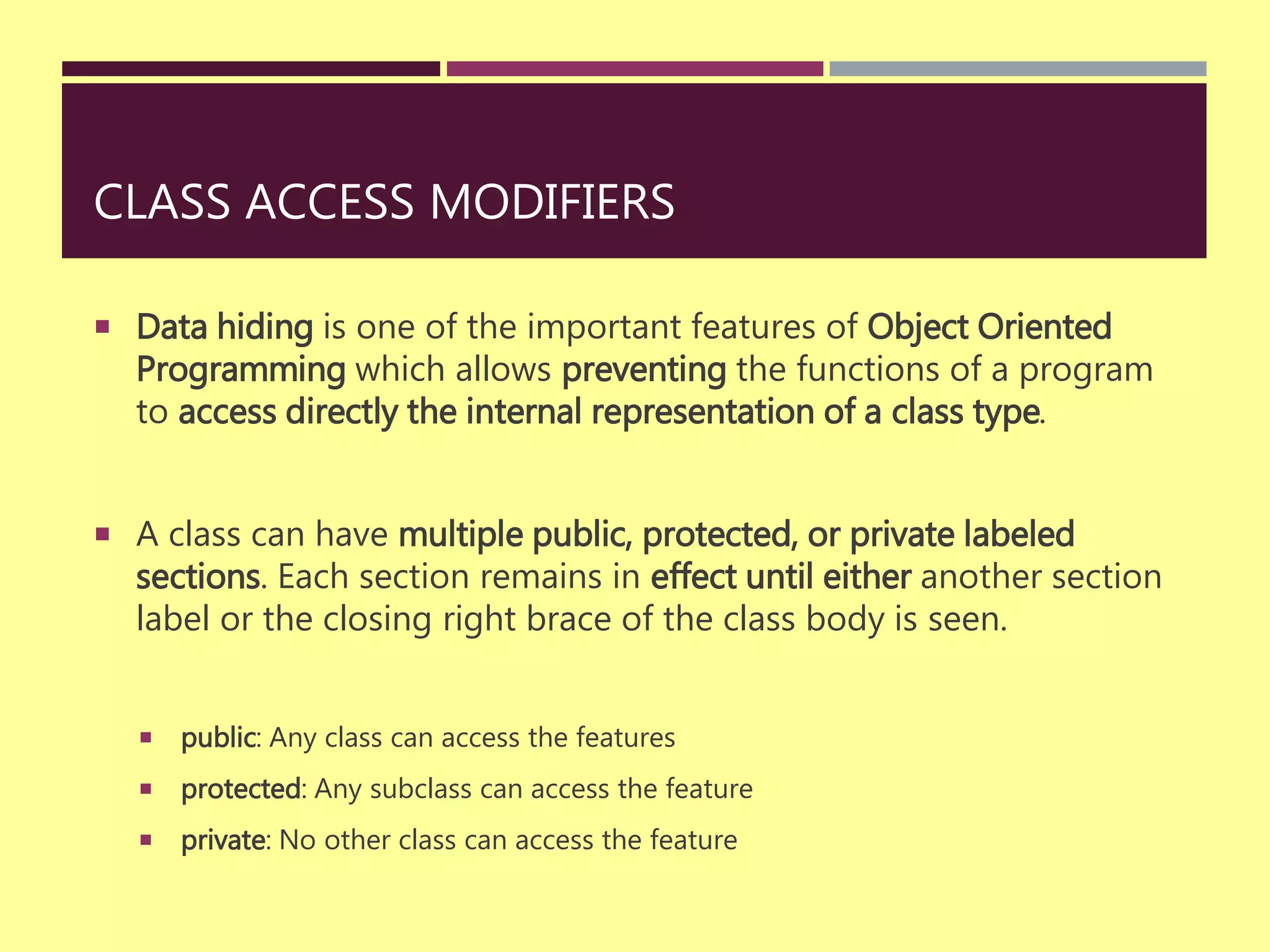 CLASS ACCESS MODIFIERS

▪ Data hiding is one of the important features of Object Oriented Programming which allows preventing the functions of a program to access directly the internal representation of a class type.

▪ A class can have multiple public, protected, or private labeled sections. Each section remains in effect until either another section label or the closing right brace of the class body is seen.

▪ public: Any class can access the features
▪ protected: Any subclass can access the feature
▪ private: No other class can access the feature